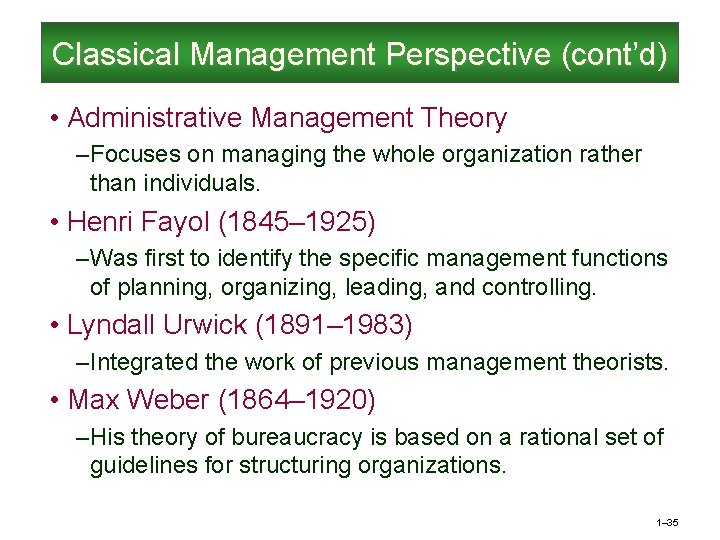 Classical Management Perspective (cont’d)

• Administrative Management Theory

–Focuses on managing the whole organization rather than individuals.

• Henri Fayol (1845–1925)

–Was first to identify the specific management functions of planning, organizing, leading, and controlling.

• Lyndall Urwick (1891–1983)

–Integrated the work of previous management theorists.

• Max Weber (1864–1920)

–His theory of bureaucracy is based on a rational set of guidelines for structuring organizations.

1–35